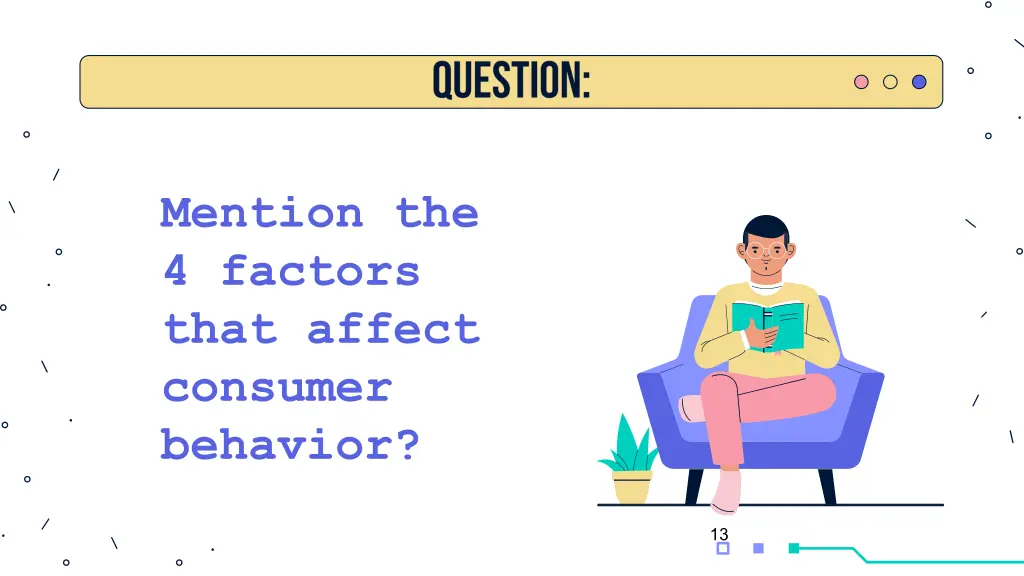 QUESTION:

Mention the 4 factors that affect consumer behavior?

13